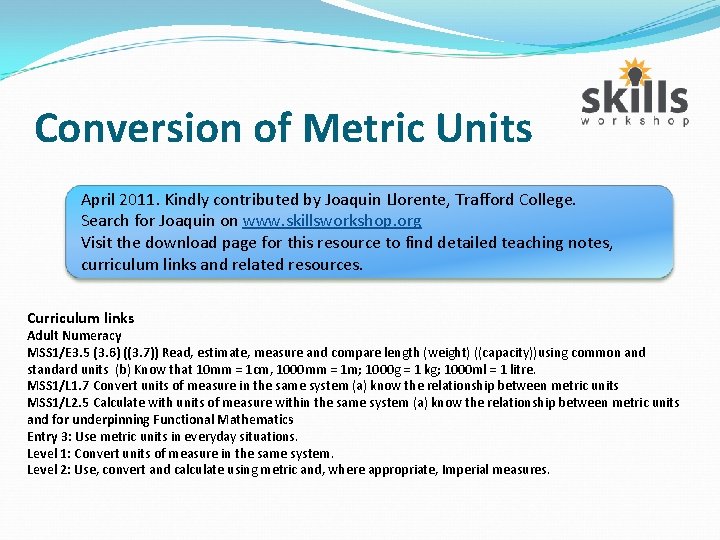 skills workshop

Conversion of Metric Units

April 2011. Kindly contributed by Joaquin Llorente, Trafford College.
Search for Joaquin on www.skillsworkshop.org
Visit the download page for this resource to find detailed teaching notes, curriculum links and related resources.

Curriculum links
Adult Numeracy
MSS1/E3.5 (3.6) ((3.7)) Read, estimate, measure and compare length (weight) ((capacity)) using common and standard units (b) Know that 10mm = 1cm, 1000mm = 1m; 1000g = 1 kg; 1000ml = 1 litre.
MSS1/L1.7 Convert units of measure in the same system (a) know the relationship between metric units
MSS1/L2.5 Calculate with units of measure within the same system (a) know the relationship between metric units
and for underpinning Functional Mathematics
Entry 3: Use metric units in everyday situations.
Level 1: Convert units of measure in the same system.
Level 2: Use, convert and calculate using metric and, where appropriate, Imperial measures.